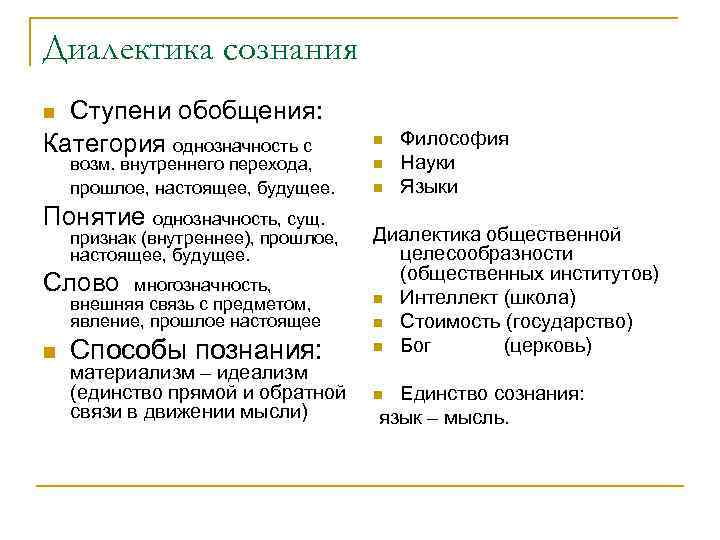 Диалектика сознания

Ступени обобщения:

Категория однозначность с возм. внутреннего перехода, прошлое, настоящее, будущее.

Понятие однозначность, сущ. признак (внутреннее), прошлое, настоящее, будущее.

Слово многозначность, внешняя связь с предметом, явление, прошлое настоящее

Способы познания: материализм – идеализм (единство прямой и обратной связи в движении мысли)

Философия
Науки
Языки

Диалектика общественной целесообразности (общественных институтов)
Интеллект (школа)
Стоимость (государство)
Бог (церковь)

Единство сознания: язык – мысль.